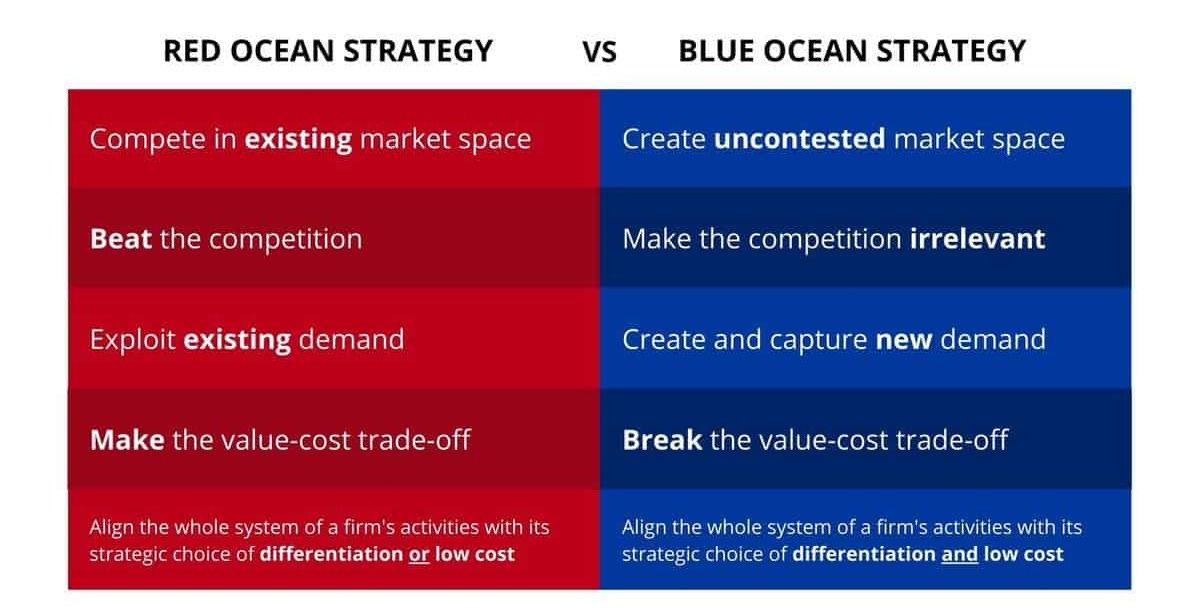 | RED OCEAN STRATEGY | VS | BLUE OCEAN STRATEGY |
|---|---|---|
| Compete in existing market space | | Create uncontested market space |
| Beat the competition | | Make the competition irrelevant |
| Exploit existing demand | | Create and capture new demand |
| Make the value-cost trade-off | | Break the value-cost trade-off |
| Align the whole system of a firm's activities with its strategic choice of differentiation or low cost | | Align the whole system of a firm's activities with its strategic choice of differentiation and low cost |